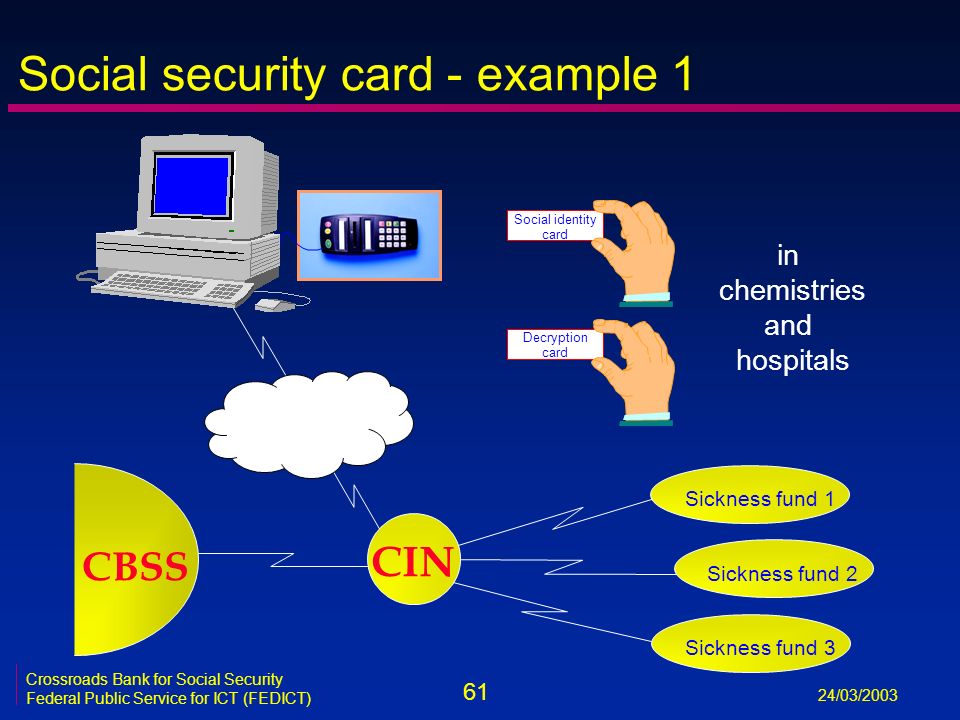 Social security card - example 1

Social identity card

Decryption card

in chemistries and hospitals

CBSS

CIN

Sickness fund 1

Sickness fund 2

Sickness fund 3

Crossroads Bank for Social Security
Federal Public Service for ICT (FEDICT)

61

24/03/2003